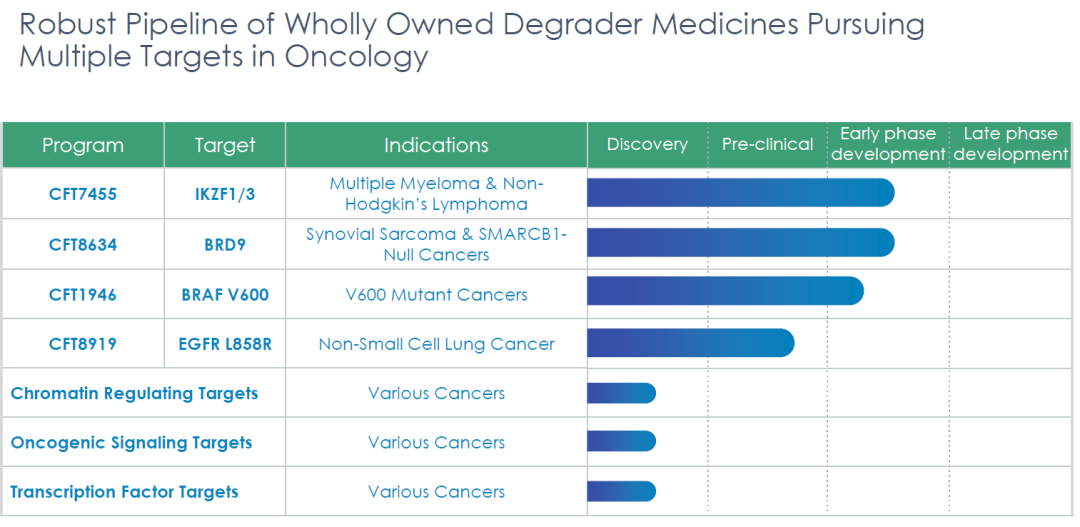 Robust Pipeline of Wholly Owned Degrader Medicines Pursuing Multiple Targets in Oncology

| Program | Target | Indications | Discovery | Pre-clinical | Early phase development | Late phase development |
|---|---|---|---|---|---|---|
| CFT7455 | IKZF1/3 | Multiple Myeloma & Non-Hodgkin's Lymphoma | | | | |
| CFT8634 | BRD9 | Synovial Sarcoma & SMARCB1-Null Cancers | | | | |
| CFT1946 | BRAF V600 | V600 Mutant Cancers | | | | |
| CFT8919 | EGFR L858R | Non-Small Cell Lung Cancer | | | | |
| Chromatin Regulating Targets | | Various Cancers | | | | |
| Oncogenic Signaling Targets | | Various Cancers | | | | |
| Transcription Factor Targets | | Various Cancers | | | | |